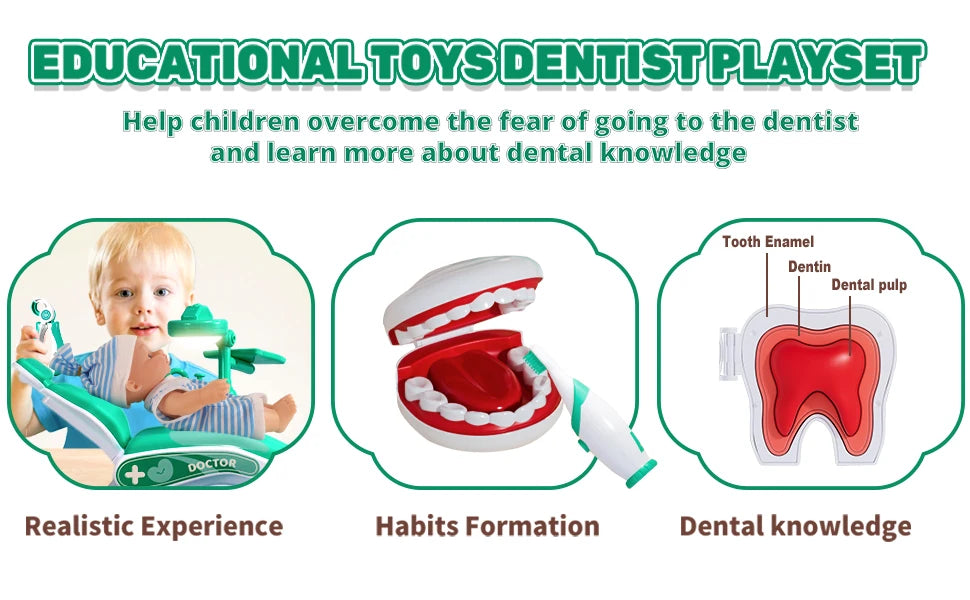 EDUCATIONAL TOYS DENTIST PLAYSET

Help children overcome the fear of going to the dentist and learn more about dental knowledge

DOCTOR

Tooth Enamel
Dentin
Dental pulp

Realistic Experience

Habits Formation

Dental knowledge